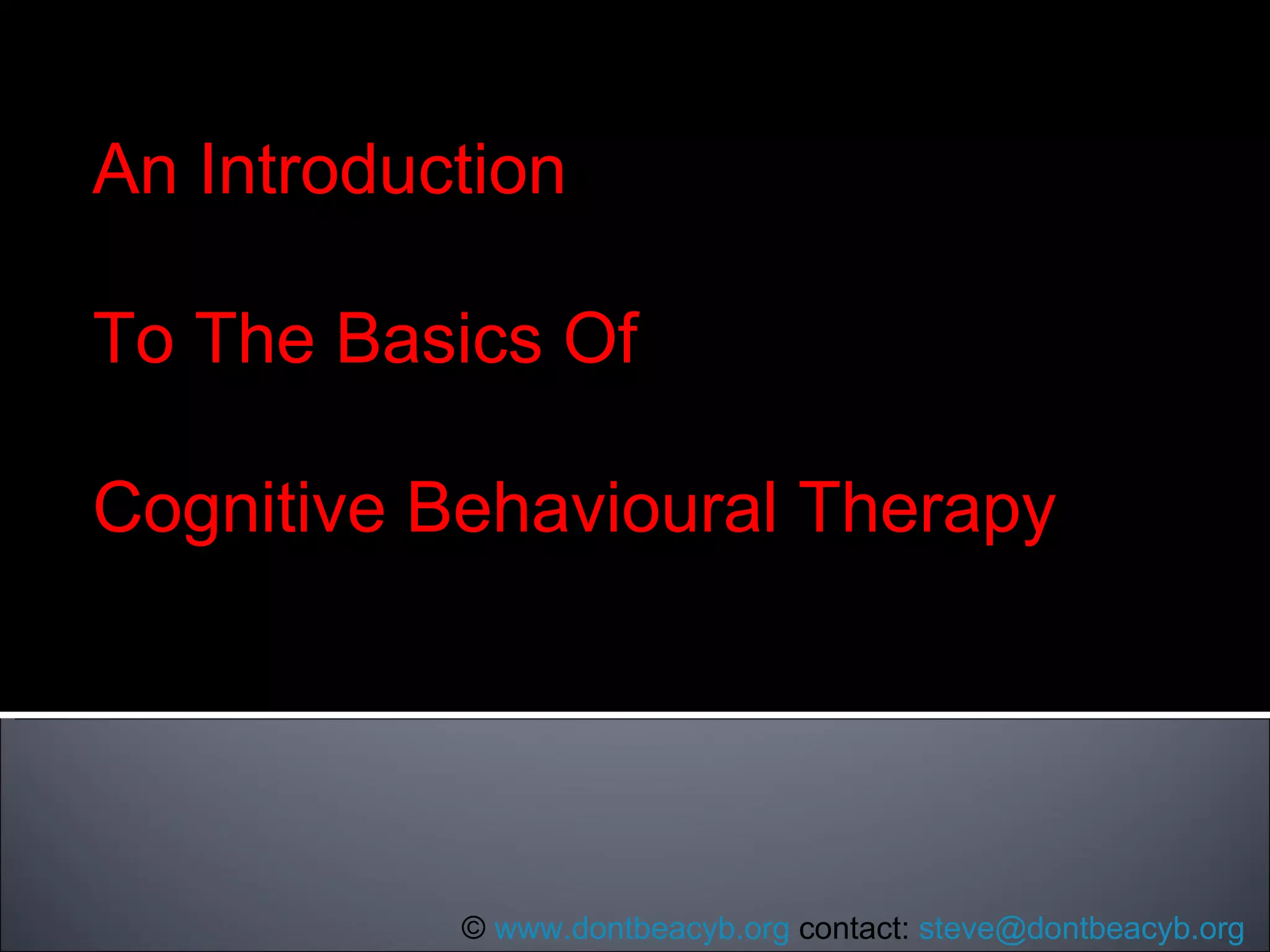 An Introduction

To The Basics Of

Cognitive Behavioural Therapy

© www.dontbeacyb.org contact: steve@dontbeacyb.org